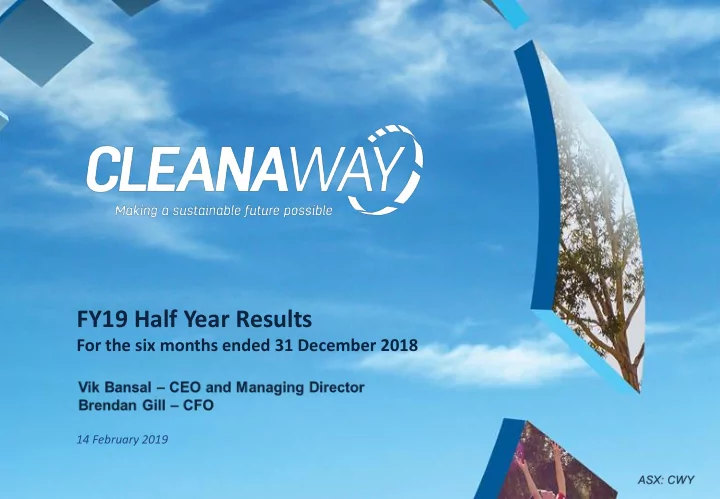 CLEANAWAY
Making a sustainable future possible

FY19 Half Year Results
For the six months ended 31 December 2018

Vik Bansal – CEO and Managing Director
Brendan Gill – CFO

14 February 2019

ASX: CWY